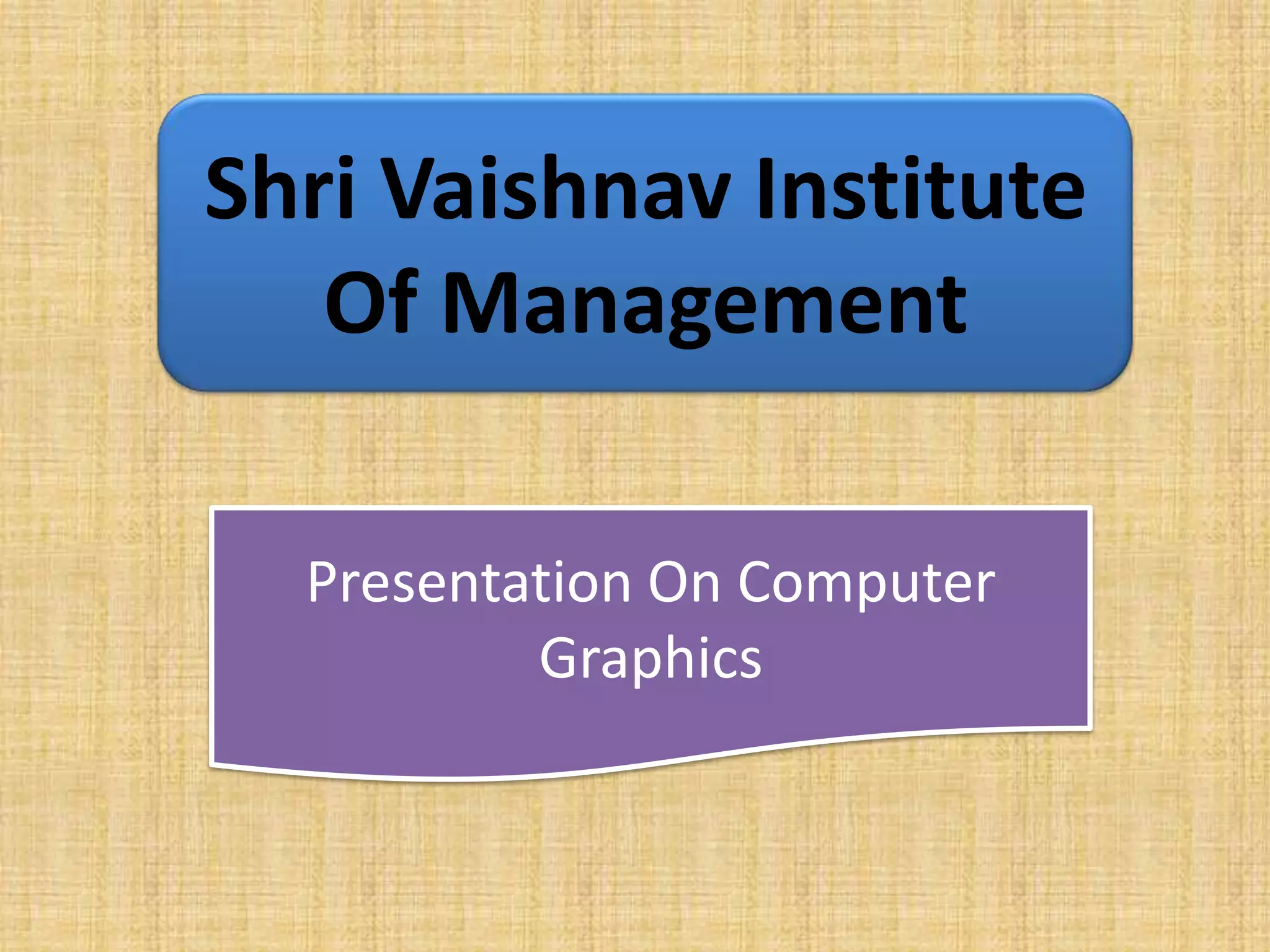 Shri Vaishnav Institute Of Management

Presentation On Computer Graphics